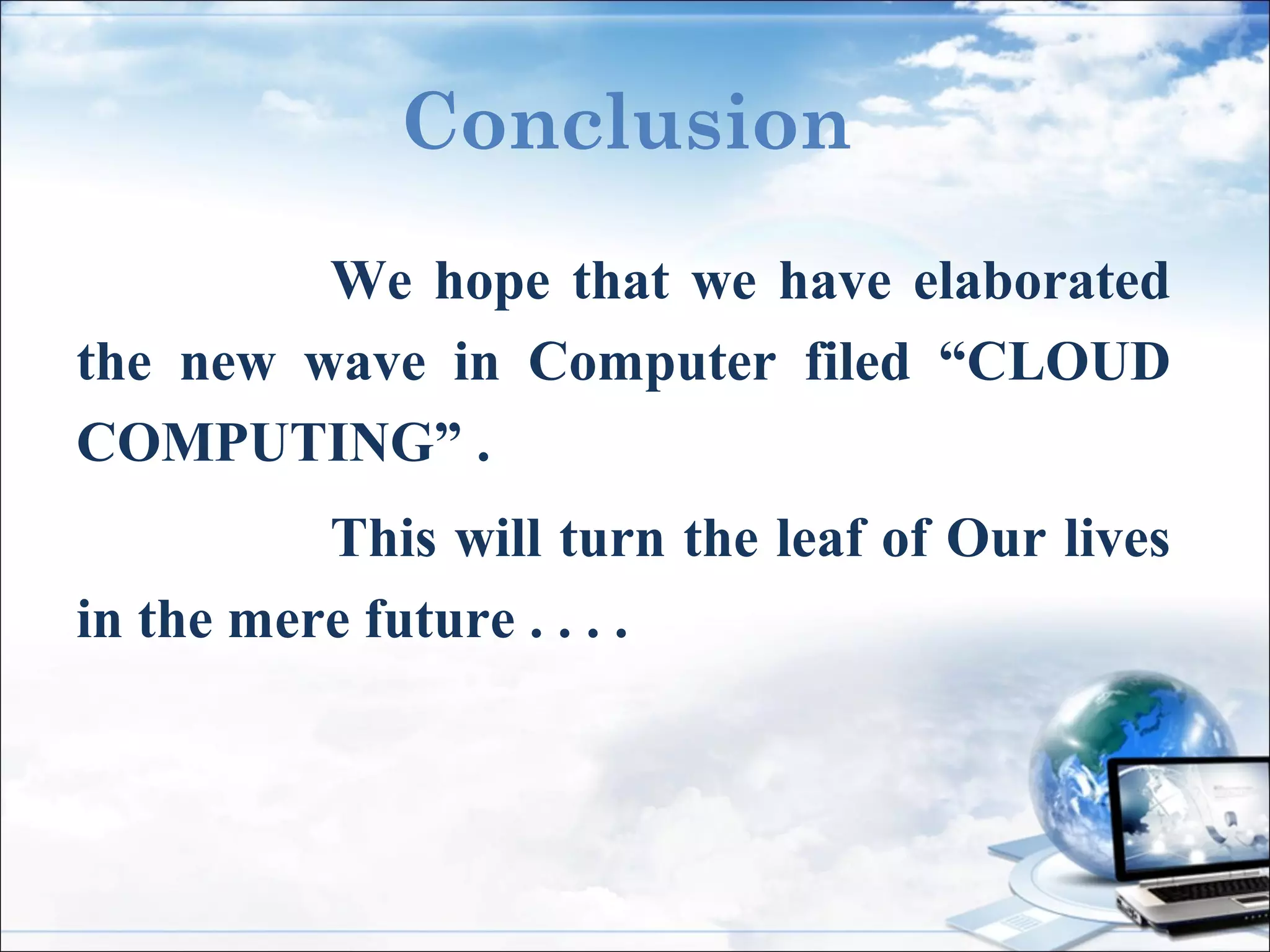 Conclusion

We hope that we have elaborated the new wave in Computer filed “CLOUD COMPUTING” .

This will turn the leaf of Our lives in the mere future . . . .